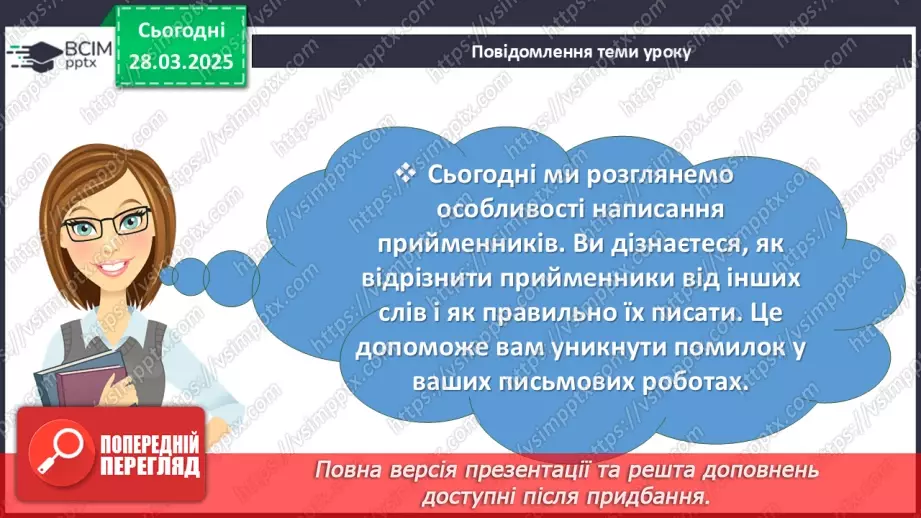 ВСІМ pptx

Сьогодні 28.03.2025

Повідомлення теми уроку

❖ Сьогодні ми розглянемо особливості написання прийменників. Ви дізнаєтеся, як відрізнити прийменники від інших слів і як правильно їх писати. Це допоможе вам уникнути помилок у ваших письмових роботах.

ПОПЕРЕДНІЙ ПЕРЕГЛЯД

Повна версія презентації та решта доповнень доступні після придбання.

https://vsimpptx.com